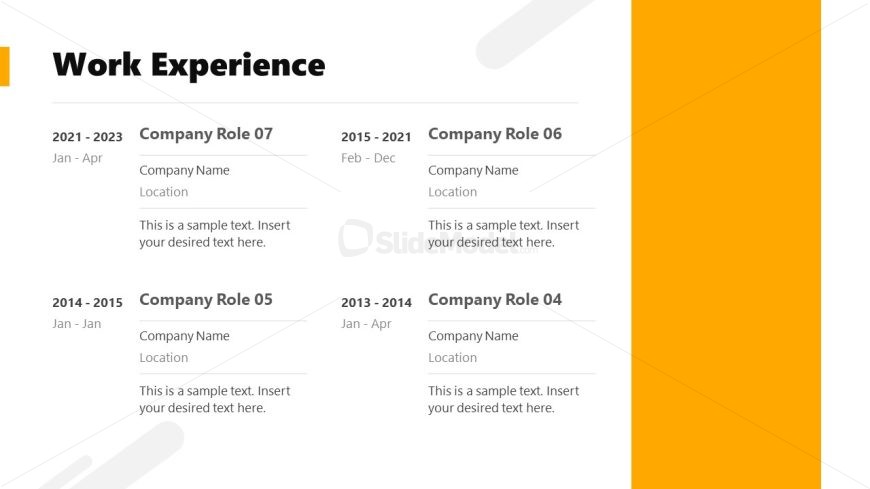 Work Experience

2021 - 2023
Jan - Apr

Company Role 07

Company Name
Location

This is a sample text. Insert your desired text here.

2015 - 2021
Feb - Dec

Company Role 06

Company Name
Location

This is a sample text. Insert your desired text here.

SlideModel.com

2014 - 2015
Jan - Jan

Company Role 05

Company Name
Location

This is a sample text. Insert your desired text here.

2013 - 2014
Jan - Apr

Company Role 04

Company Name
Location

This is a sample text. Insert your desired text here.